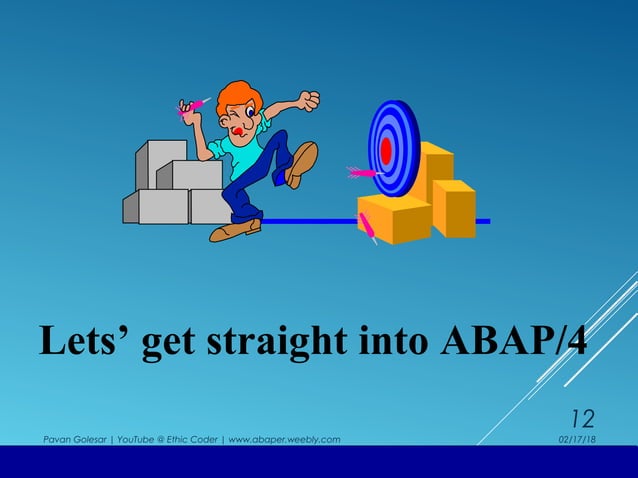 Lets' get straight into ABAP/4

12

Pavan Golesar | YouTube @ Ethic Coder | www.abaper.weebly.com

02/17/18